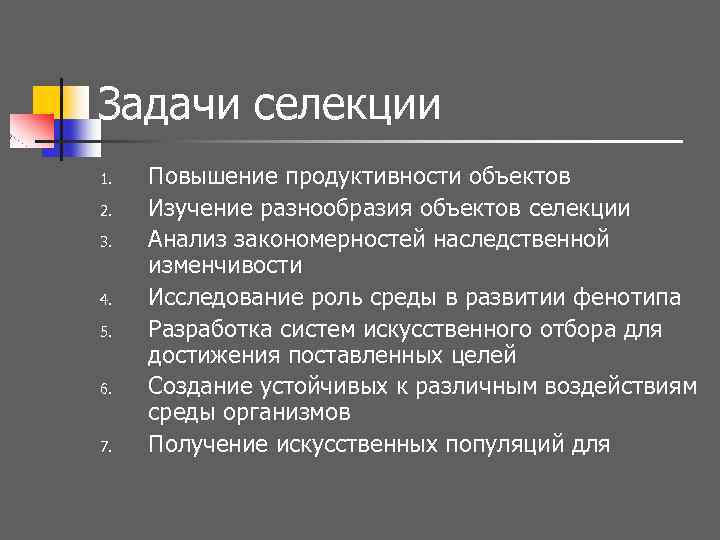 Задачи селекции

1. Повышение продуктивности объектов
2. Изучение разнообразия объектов селекции
3. Анализ закономерностей наследственной изменчивости
4. Исследование роль среды в развитии фенотипа
5. Разработка систем искусственного отбора для достижения поставленных целей
6. Создание устойчивых к различным воздействиям среды организмов
7. Получение искусственных популяций для